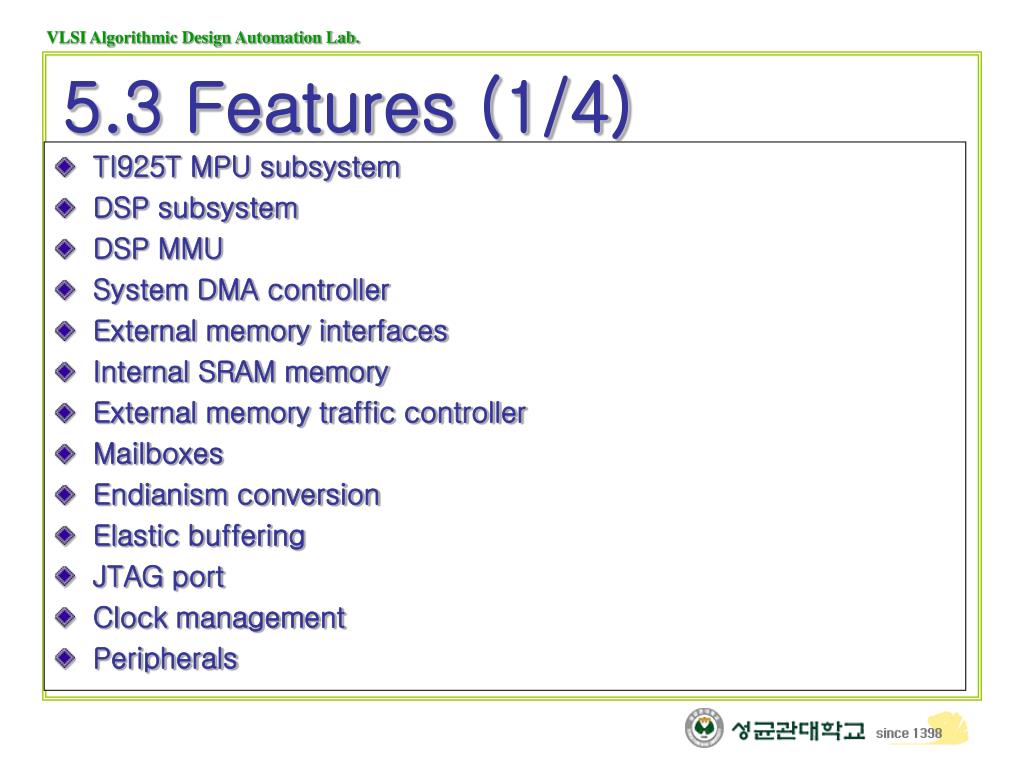 VLSI Algorithmic Design Automation Lab.

5.3 Features (1/4)

TI925T MPU subsystem
DSP subsystem
DSP MMU
System DMA controller
External memory interfaces
Internal SRAM memory
External memory traffic controller
Mailboxes
Endianism conversion
Elastic buffering
JTAG port
Clock management
Peripherals

성균관대학교 since 1398